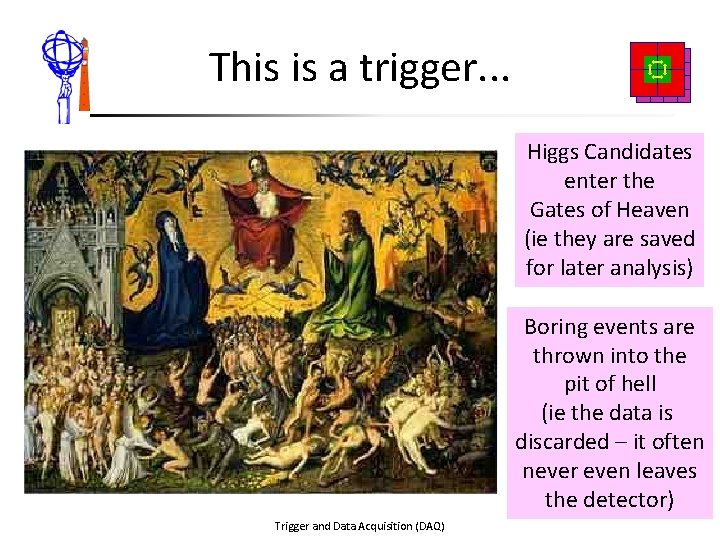 This is a trigger...

Higgs Candidates enter the Gates of Heaven (ie they are saved for later analysis)

Boring events are thrown into the pit of hell (ie the data is discarded – it often never even leaves the detector)

Trigger and Data Acquisition (DAQ)